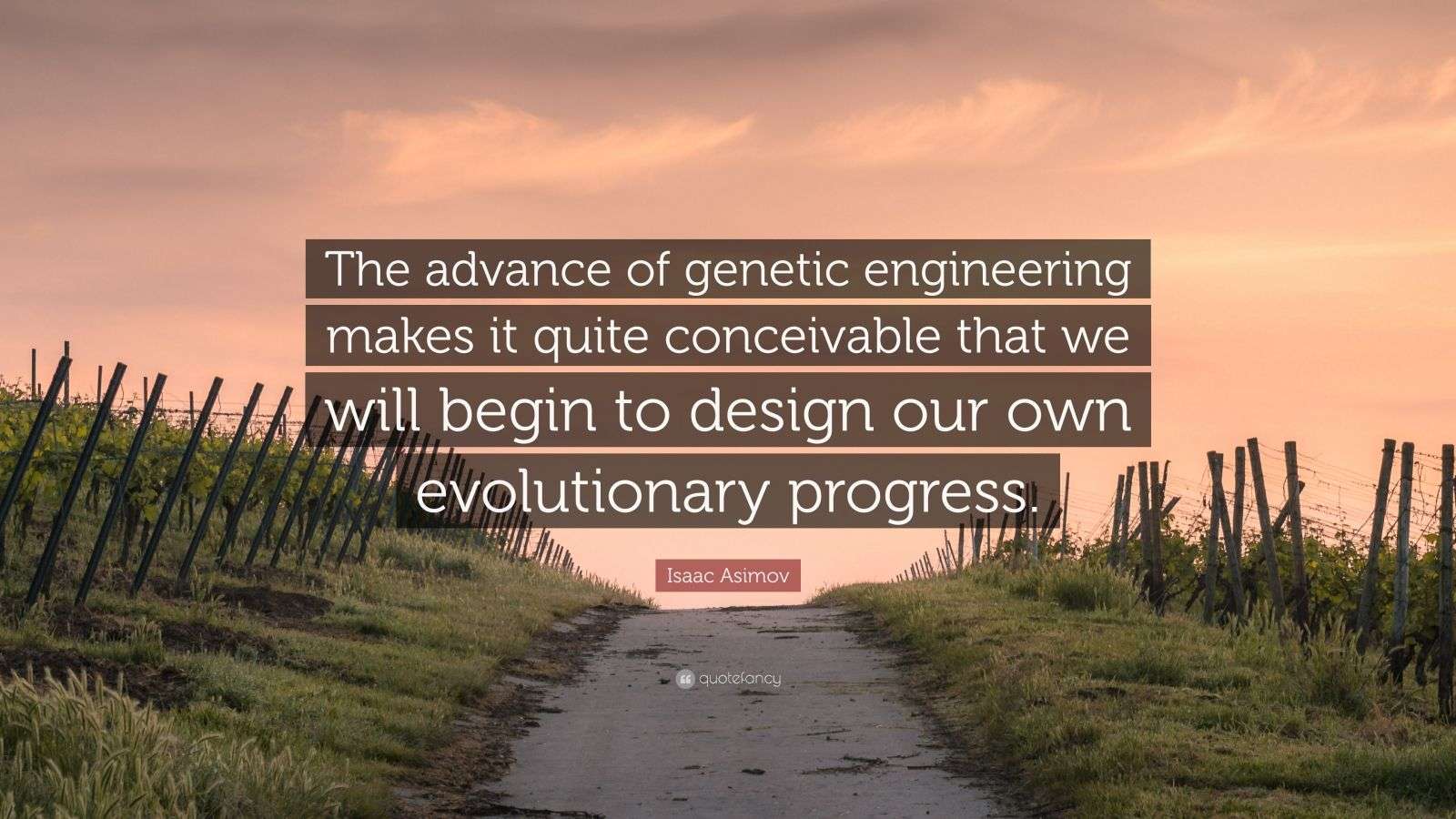 The advance of genetic engineering makes it quite conceivable that we will begin to design our own evolutionary progress.

Isaac Asimov

quotefancy